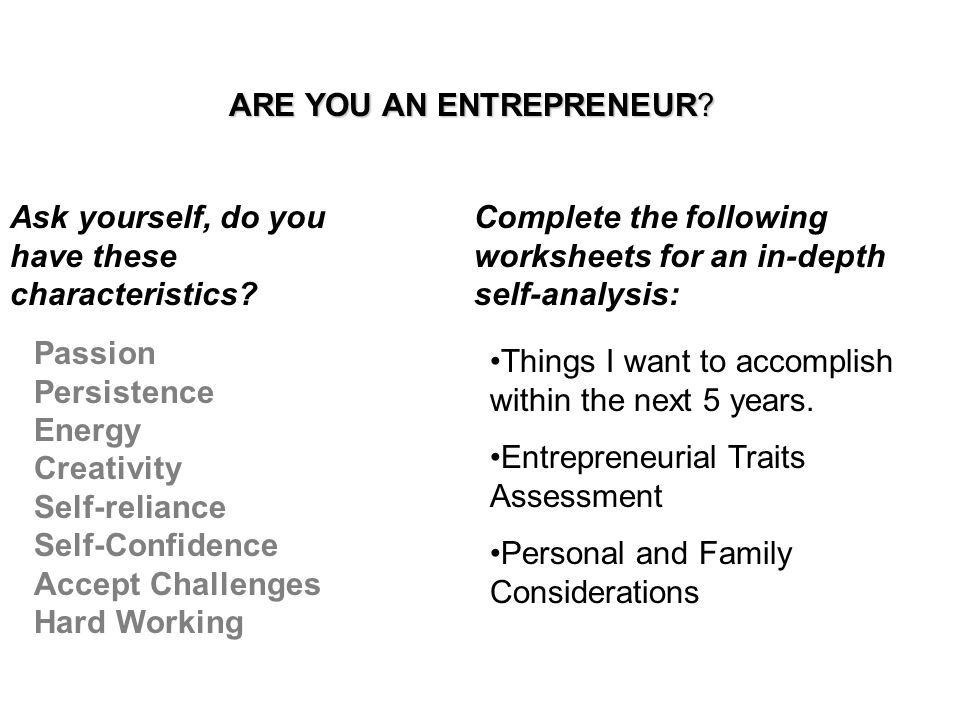 ARE YOU AN ENTREPRENEUR?

Ask yourself, do you have these characteristics?

Passion
Persistence
Energy
Creativity
Self-reliance
Self-Confidence
Accept Challenges
Hard Working

Complete the following worksheets for an in-depth self-analysis:

•Things I want to accomplish within the next 5 years.

•Entrepreneurial Traits Assessment

•Personal and Family Considerations